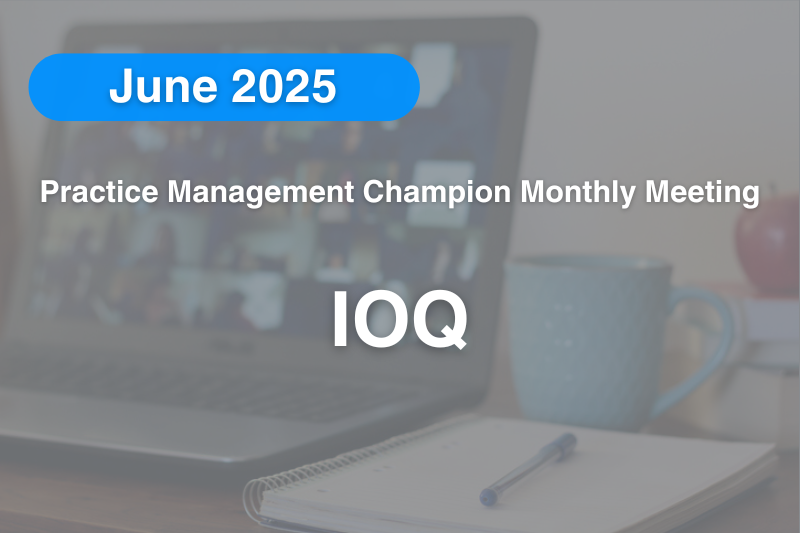 June 2025

Practice Management Champion Monthly Meeting

IOQ